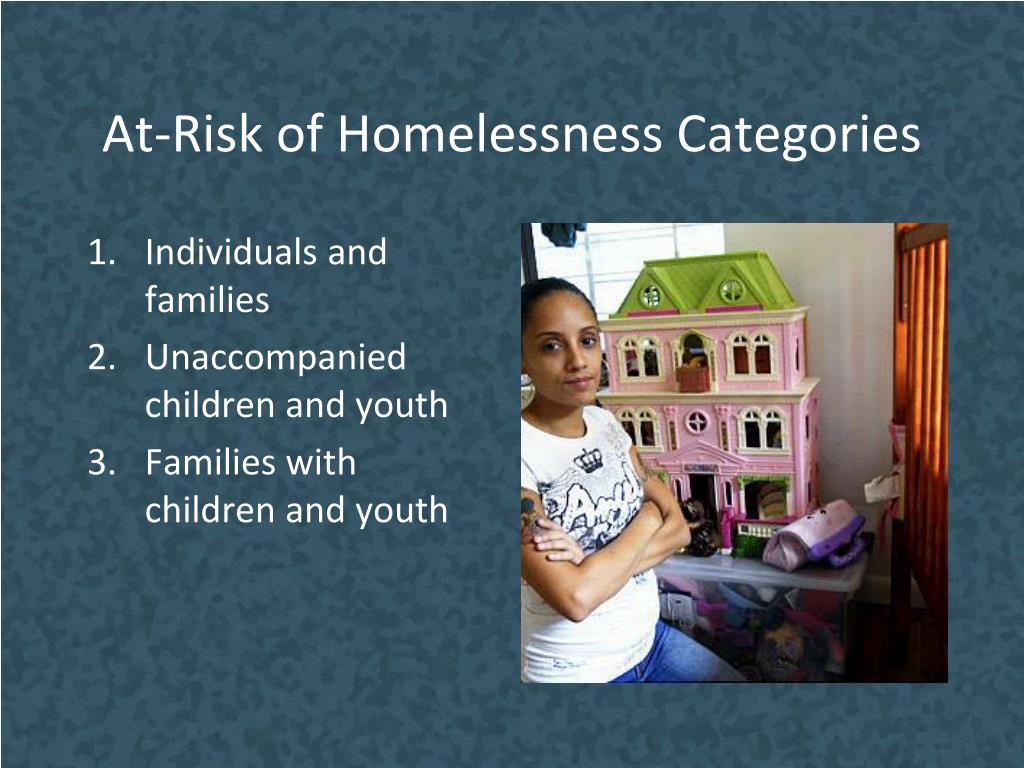 At-Risk of Homelessness Categories

1. Individuals and families
2. Unaccompanied children and youth
3. Families with children and youth